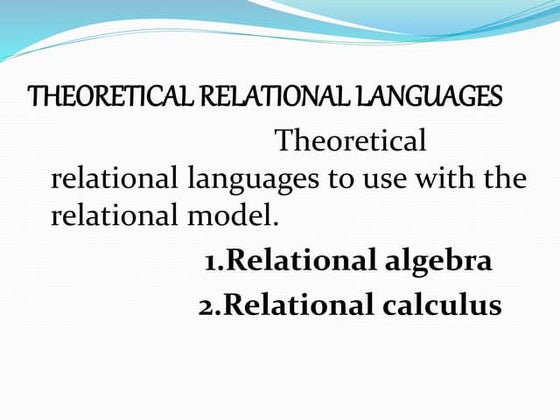 THEORETICAL RELATIONAL LANGUAGES

Theoretical relational languages to use with the relational model.

1.Relational algebra
2.Relational calculus